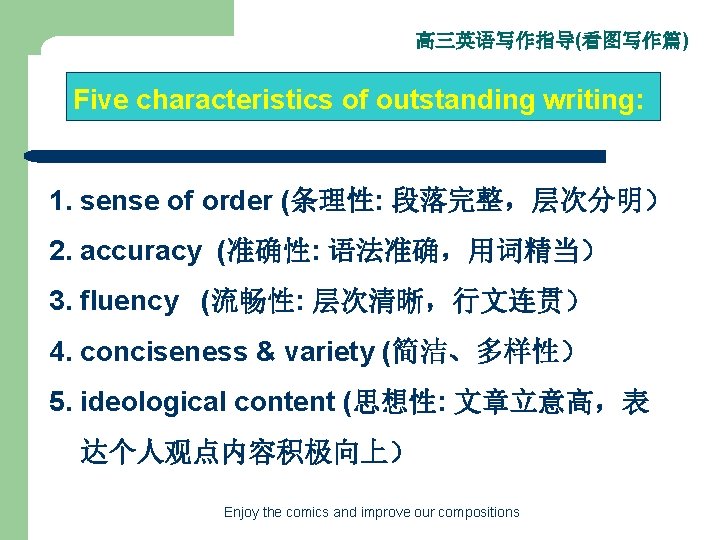 高三英语写作指导(看图写作篇)

Five characteristics of outstanding writing:

1. sense of order (条理性: 段落完整，层次分明）

2. accuracy (准确性: 语法准确，用词精当）

3. fluency (流畅性: 层次清晰，行文连贯）

4. conciseness & variety (简洁、多样性）

5. ideological content (思想性: 文章立意高，表达个人观点内容积极向上）

Enjoy the comics and improve our compositions